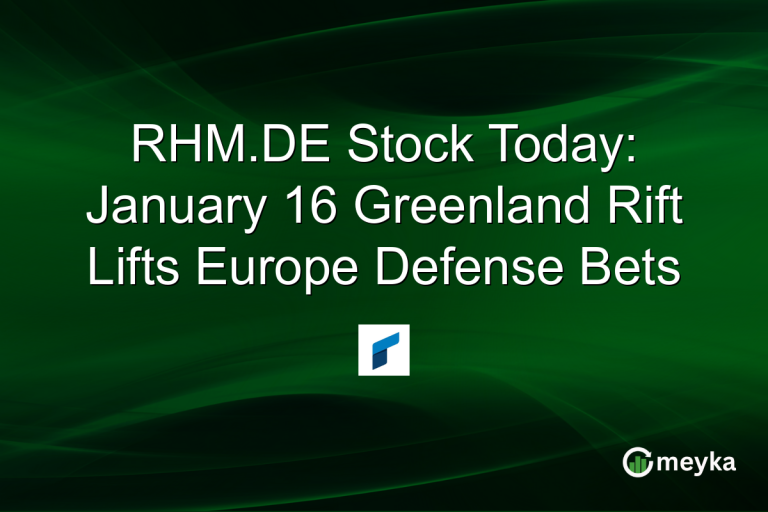 RHM.DE Stock Today: January 16 Greenland Rift Lifts Europe Defense Bets

meyka